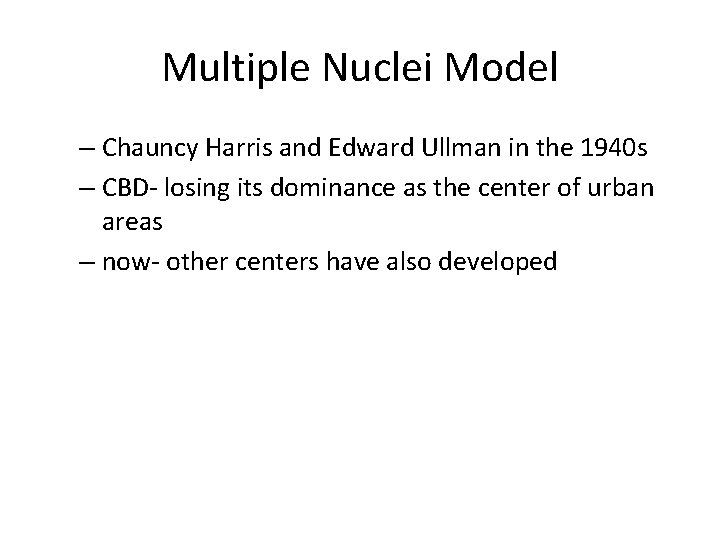 Multiple Nuclei Model

– Chauncy Harris and Edward Ullman in the 1940s
– CBD- losing its dominance as the center of urban areas
– now- other centers have also developed